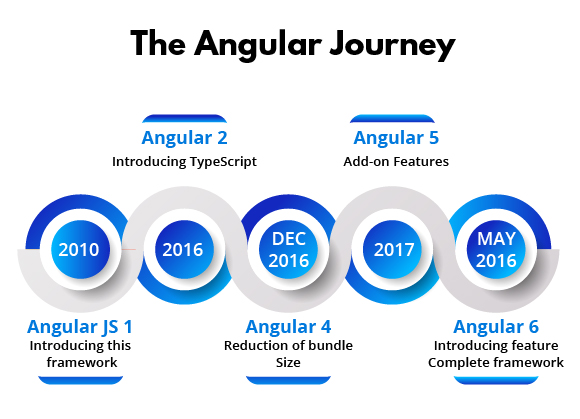 The Angular Journey

Angular 2
Introducing TypeScript

Angular 5
Add-on Features

2010

2016

DEC 2016

2017

MAY 2016

Angular JS 1
Introducing this framework

Angular 4
Reduction of bundle Size

Angular 6
Introducing feature Complete framework